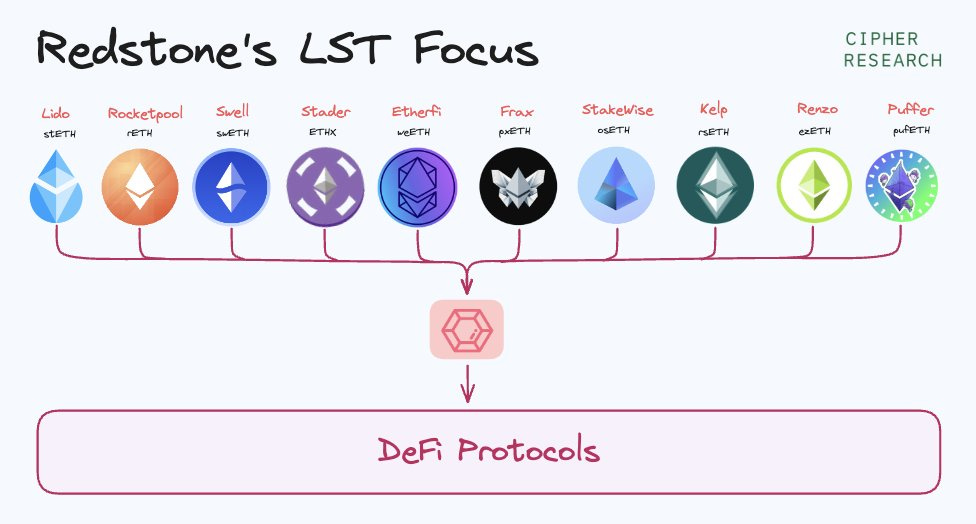 Redstone's LST Focus

CIPHER RESEARCH

Lido
stETH

Rocketpool
rETH

Swell
swETH

Stader
ETHX

Etherfi
weETH

Frax
pxETH

StakeWise
osETH

Kelp
rsETH

Renzo
ezETH

Puffer
pufETH

DeFi Protocols